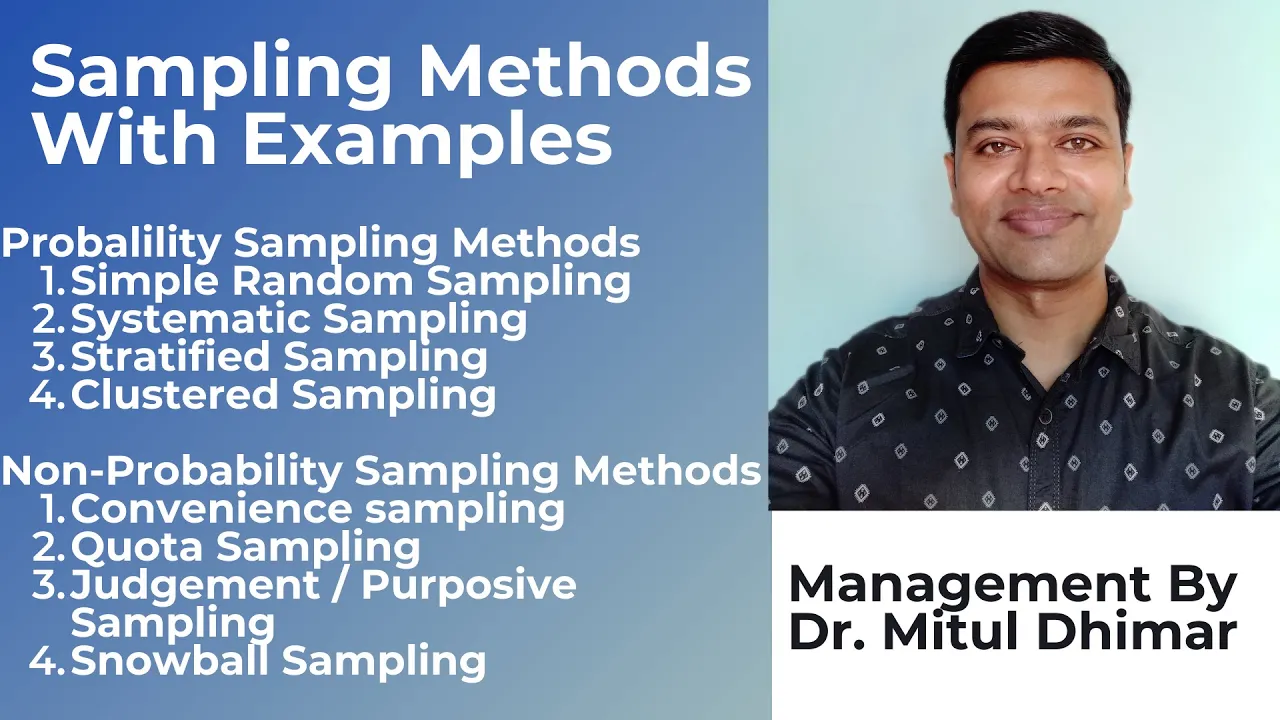 Sampling Methods With Examples

Probalility Sampling Methods
1. Simple Random Sampling
2. Systematic Sampling
3. Stratified Sampling
4. Clustered Sampling

Non-Probability Sampling Methods
1. Convenience sampling
2. Quota Sampling
3. Judgement / Purposive Sampling
4. Snowball Sampling

Management By Dr. Mitul Dhimar